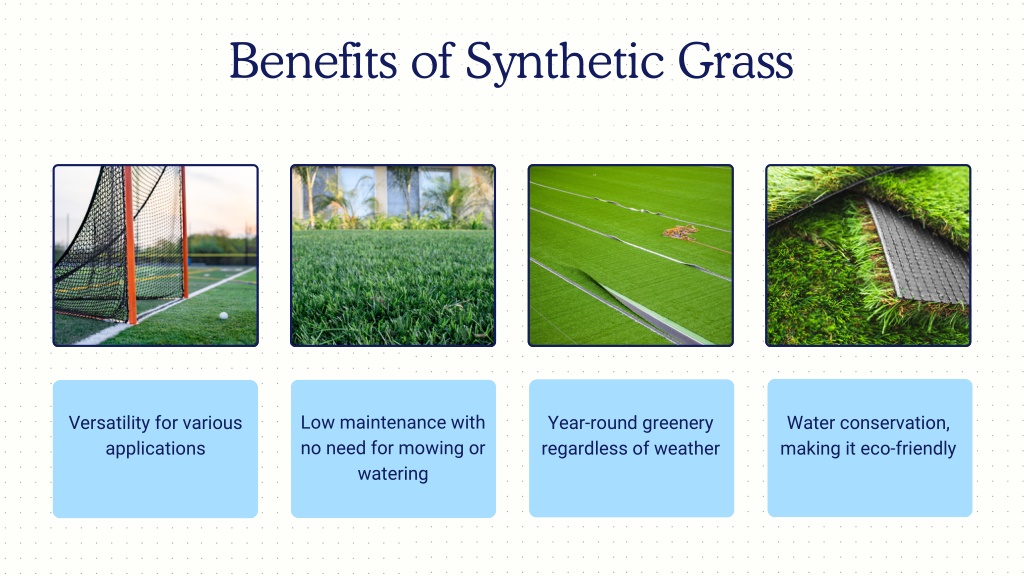 Benefits of Synthetic Grass

Versatility for various applications

Low maintenance with no need for mowing or watering

Year-round greenery regardless of weather

Water conservation, making it eco-friendly